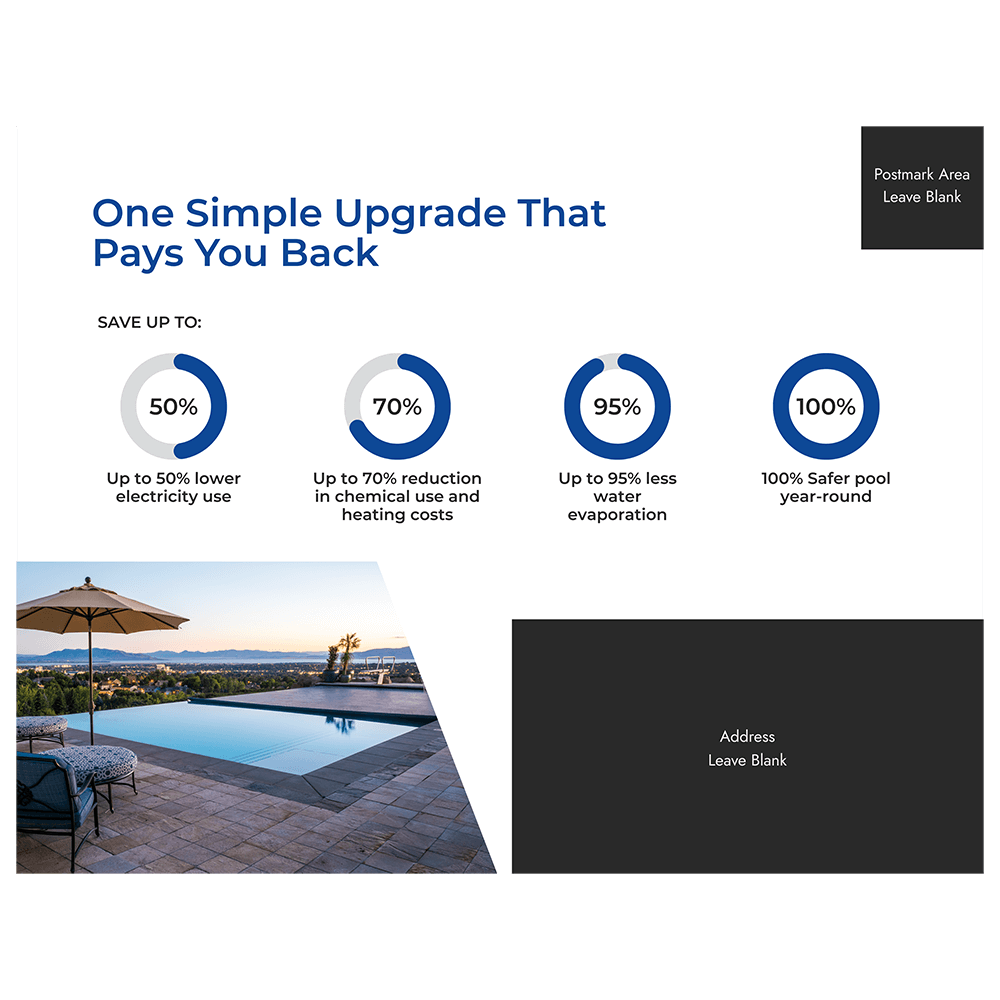 Postmark Area
Leave Blank

One Simple Upgrade That Pays You Back

SAVE UP TO:

50%
Up to 50% lower electricity use

70%
Up to 70% reduction in chemical use and heating costs

95%
Up to 95% less water evaporation

100%
100% Safer pool year-round

Address
Leave Blank